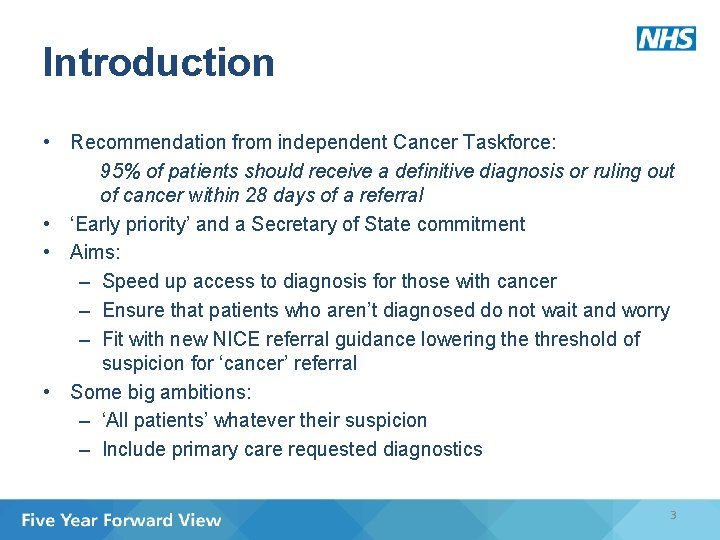 NHS

Introduction

• Recommendation from independent Cancer Taskforce:

95% of patients should receive a definitive diagnosis or ruling out of cancer within 28 days of a referral

• ‘Early priority’ and a Secretary of State commitment
• Aims:
– Speed up access to diagnosis for those with cancer
– Ensure that patients who aren’t diagnosed do not wait and worry
– Fit with new NICE referral guidance lowering the threshold of suspicion for ‘cancer’ referral
• Some big ambitions:
– ‘All patients’ whatever their suspicion
– Include primary care requested diagnostics

Five Year Forward View

3